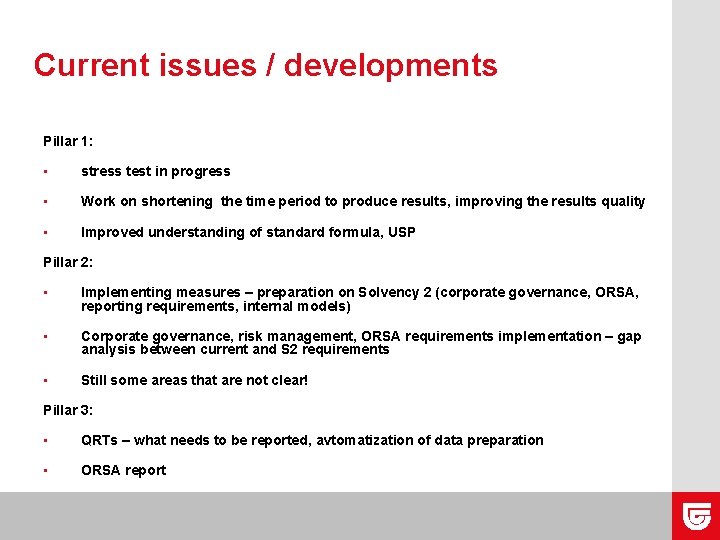 Current issues / developments

Pillar 1:

▪ stress test in progress

▪ Work on shortening the time period to produce results, improving the results quality

▪ Improved understanding of standard formula, USP

Pillar 2:

▪ Implementing measures – preparation on Solvency 2 (corporate governance, ORSA, reporting requirements, internal models)

▪ Corporate governance, risk management, ORSA requirements implementation – gap analysis between current and S2 requirements

▪ Still some areas that are not clear!

Pillar 3:

▪ QRTs – what needs to be reported, avtomatization of data preparation

▪ ORSA report